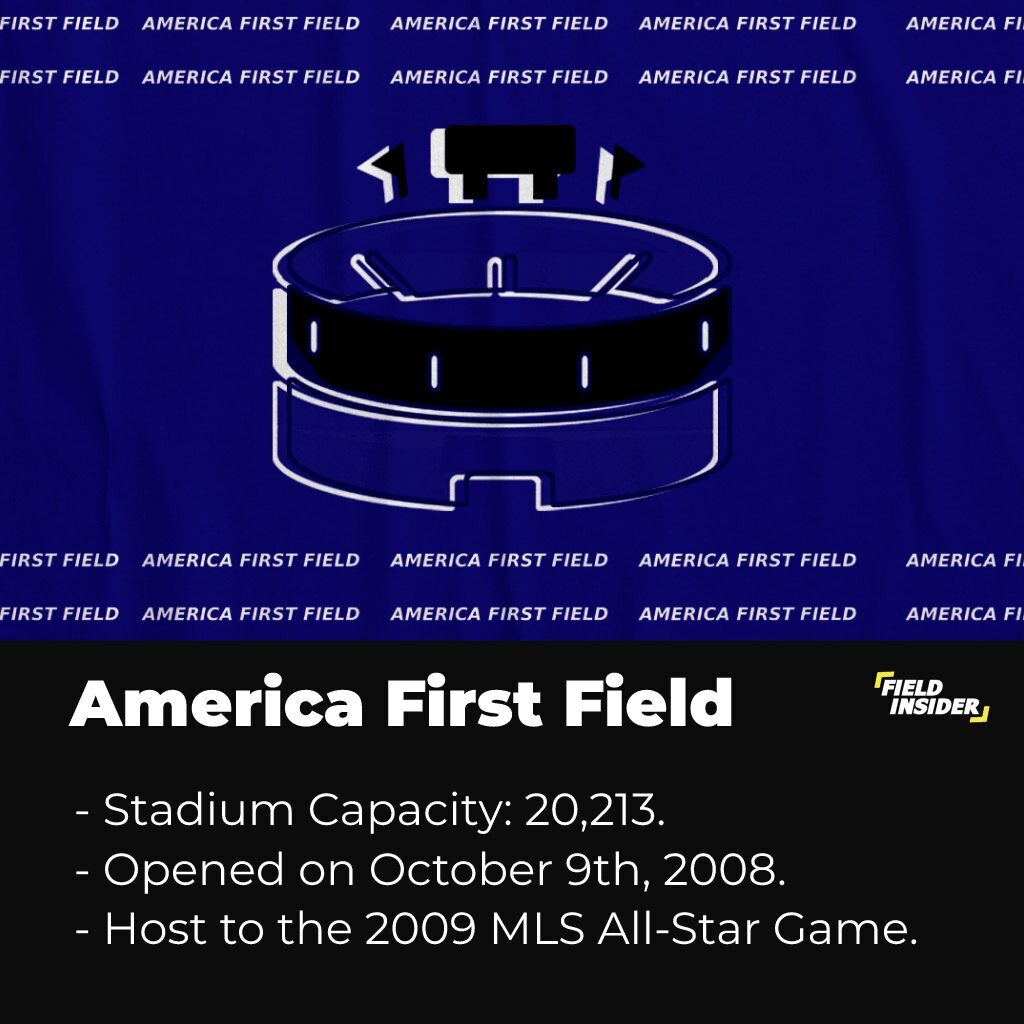 FIRST FIELD AMERICA FIRST FIELD AMERICA FIRST FIELD AMERICA FIRST FIELD AMERICA FI

FIRST FIELD AMERICA FIRST FIELD AMERICA FIRST FIELD AMERICA FIRST FIELD AMERICA FI

FIRST FIELD AMERICA FIRST FIELD AMERICA FIRST FIELD AMERICA FIRST FIELD AMERICA FI

FIRST FIELD AMERICA FIRST FIELD AMERICA FIRST FIELD AMERICA FIRST FIELD AMERICA FI

America First Field

FIELD INSIDER

- Stadium Capacity: 20,213.
- Opened on October 9th, 2008.
- Host to the 2009 MLS All-Star Game.